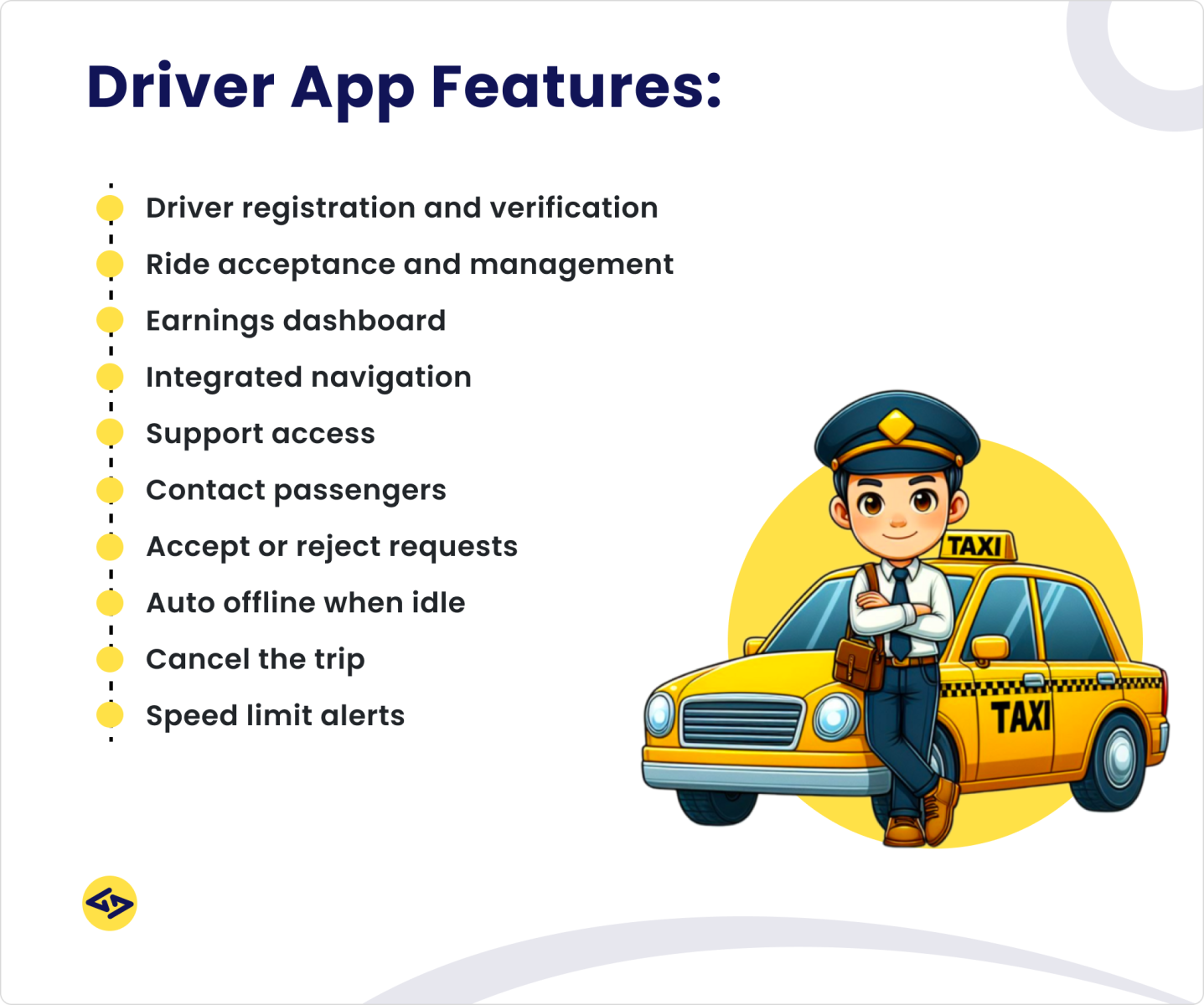 Driver App Features:

Driver registration and verification
Ride acceptance and management
Earnings dashboard
Integrated navigation
Support access
Contact passengers
Accept or reject requests
Auto offline when idle
Cancel the trip
Speed limit alerts

TAXI
TAXI